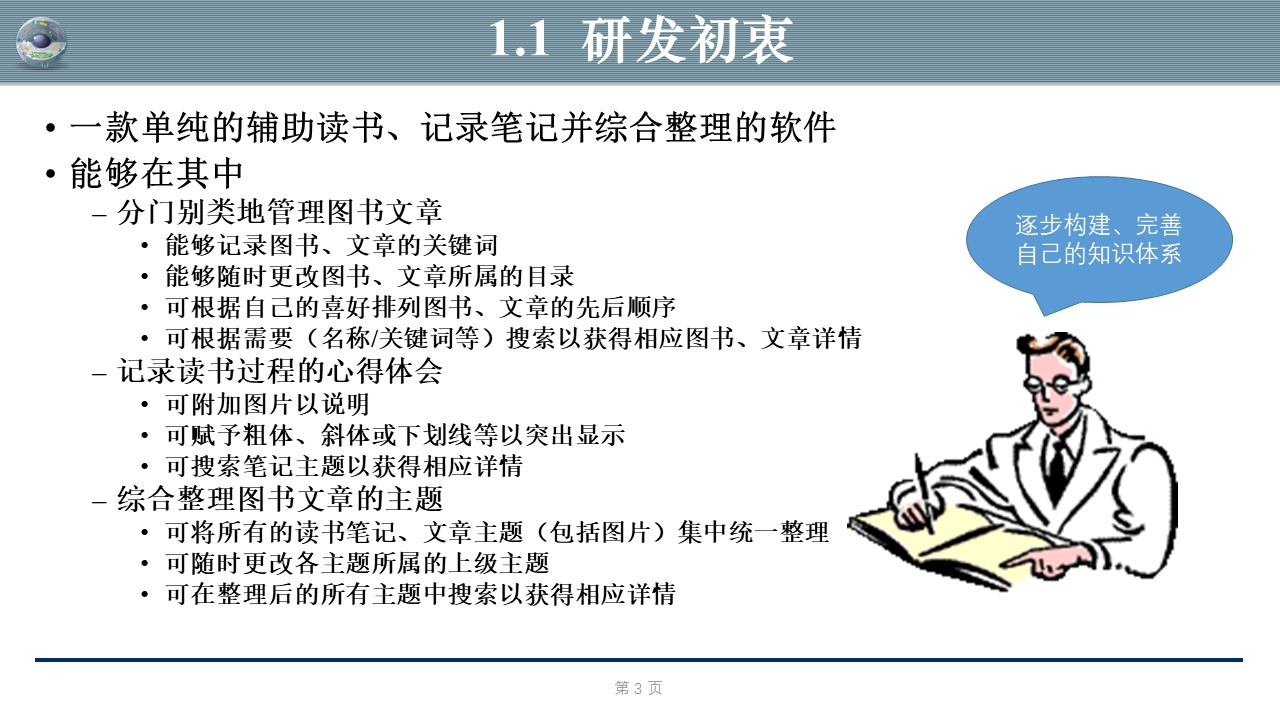 1.1 研发初衷

• 一款单纯的辅助读书、记录笔记并综合整理的软件
• 能够在其中
– 分门别类地管理图书文章
• 能够记录图书、文章的关键词
• 能够随时更改图书、文章所属的目录
• 可根据自己的喜好排列图书、文章的先后顺序
• 可根据需要（名称/关键词等）搜索以获得相应图书、文章详情
– 记录读书过程的心得体会
• 可附加图片以说明
• 可赋予粗体、斜体或下划线等以突出显示
• 可搜索笔记主题以获得相应详情
– 综合整理图书文章的主题
• 可将所有的读书笔记、文章主题（包括图片）集中统一整理
• 可随时更改各主题所属的上级主题
• 可在整理后的所有主题中搜索以获得相应详情

逐步构建、完善自己的知识体系

第 3 页